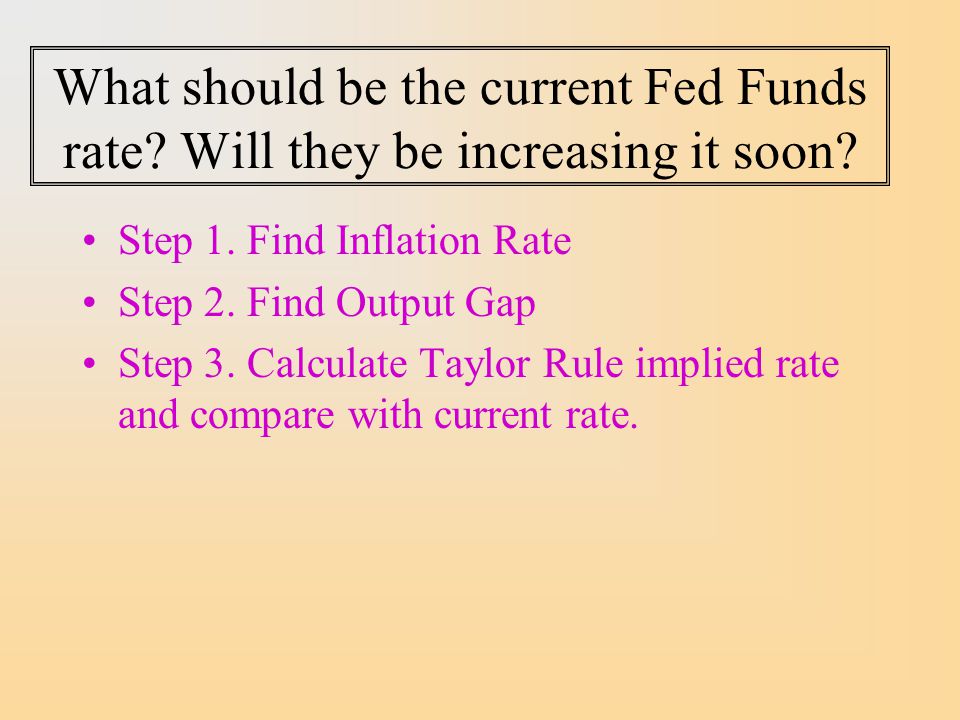 What should be the current Fed Funds rate? Will they be increasing it soon?

• Step 1. Find Inflation Rate
• Step 2. Find Output Gap
• Step 3. Calculate Taylor Rule implied rate and compare with current rate.